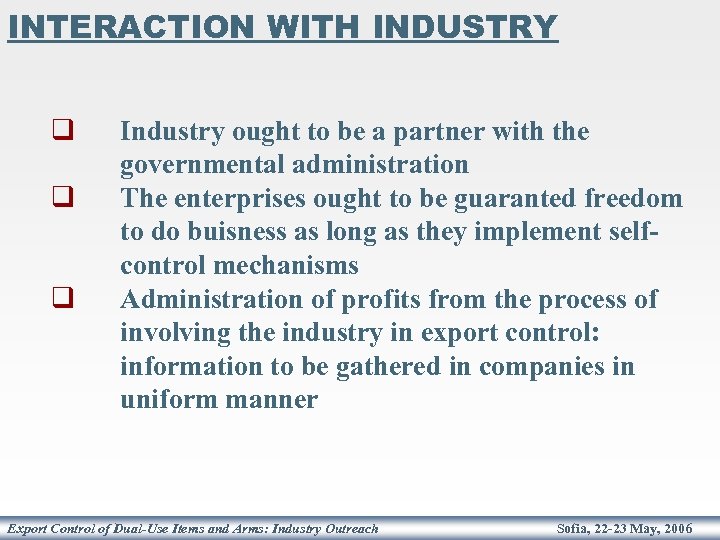 INTERACTION WITH INDUSTRY

❑ Industry ought to be a partner with the governmental administration

❑ The enterprises ought to be guaranted freedom to do buisness as long as they implement self-control mechanisms

❑ Administration of profits from the process of involving the industry in export control: information to be gathered in companies in uniform manner

Export Control of Dual-Use Items and Arms: Industry Outreach

Sofia, 22-23 May, 2006